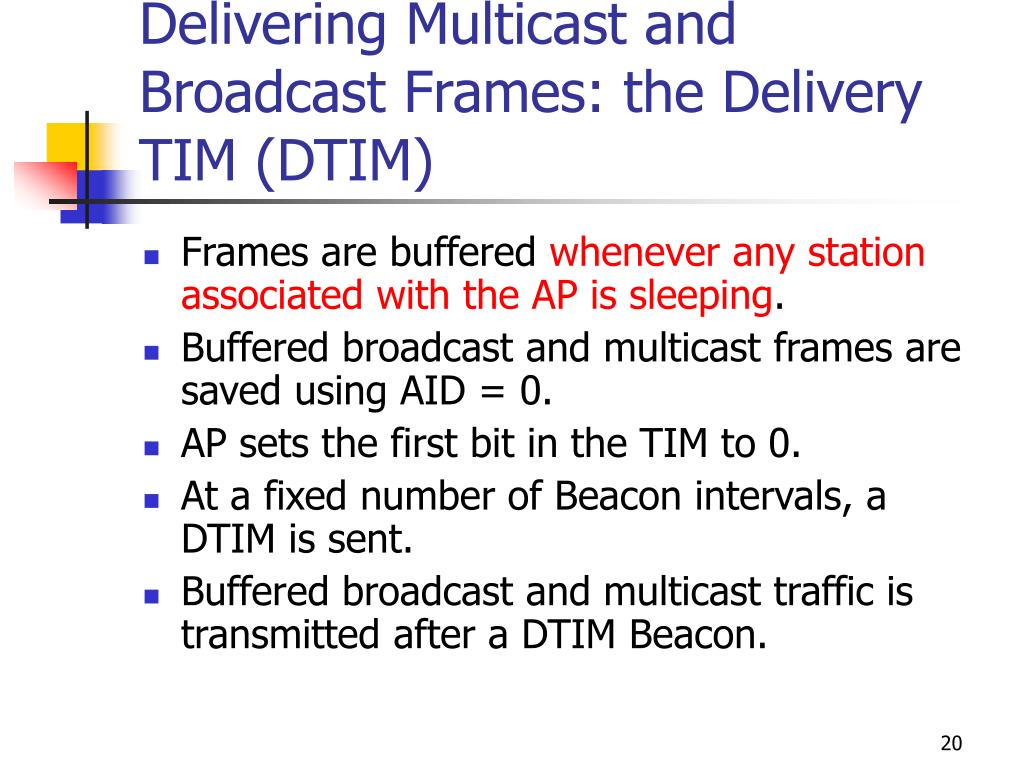 Delivering Multicast and Broadcast Frames: the Delivery TIM (DTIM)

- Frames are buffered whenever any station associated with the AP is sleeping.
- Buffered broadcast and multicast frames are saved using AID = 0.
- AP sets the first bit in the TIM to 0.
- At a fixed number of Beacon intervals, a DTIM is sent.
- Buffered broadcast and multicast traffic is transmitted after a DTIM Beacon.

20